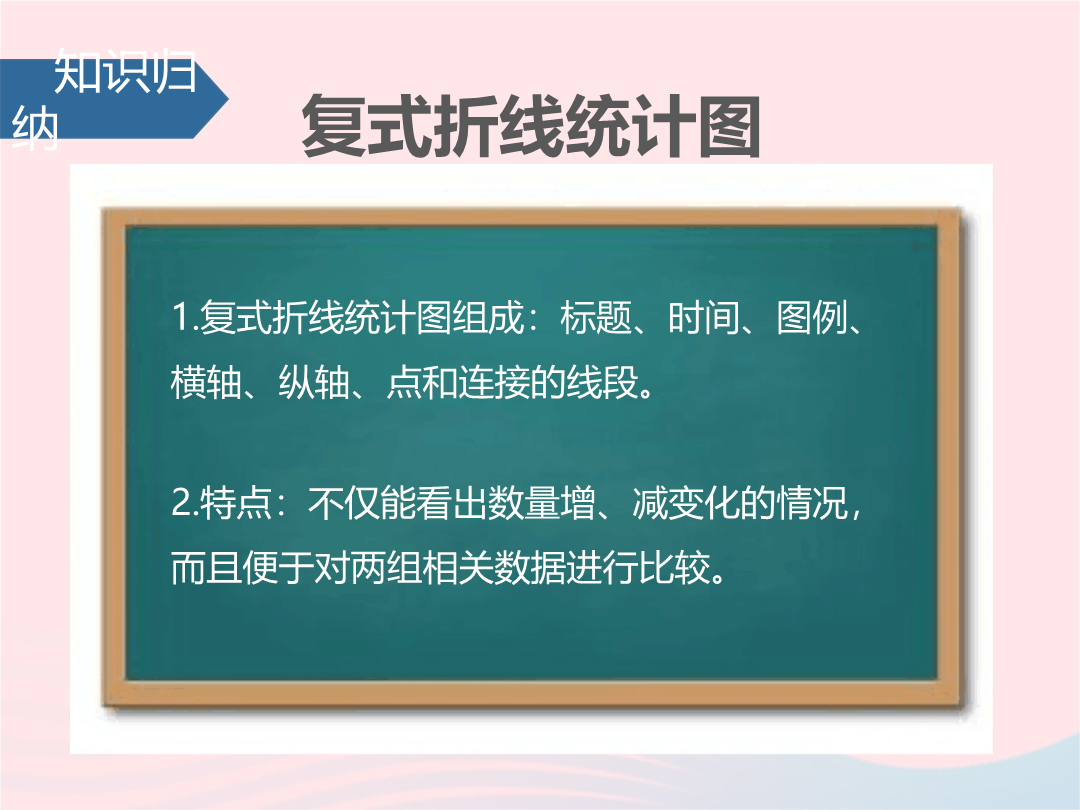 知识归纳

复式折线统计图

1.复式折线统计图组成：标题、时间、图例、横轴、纵轴、点和连接的线段。

2.特点：不仅能看出数量增、减变化的情况，而且便于对两组相关数据进行比较。